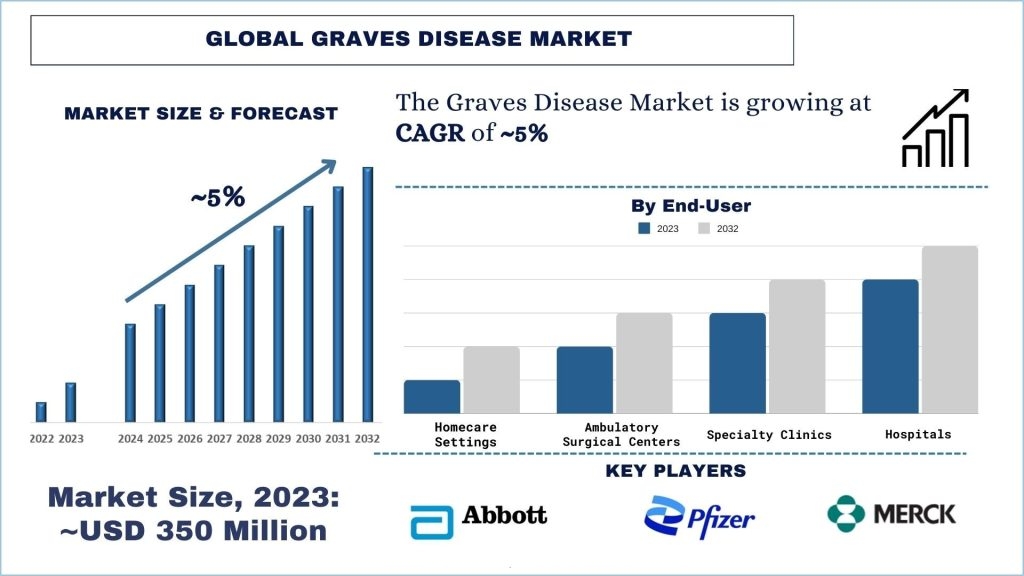 GLOBAL GRAVES DISEASE MARKET

MARKET SIZE & FORECAST

~5%

2022 2023 2024 2025 2026 2027 2028 2029 2030 2031 2032

Market Size, 2023:
~USD 350 Million

The Graves Disease Market is growing at CAGR of ~5%

By End-User

2023 2032

Homecare Settings
Ambulatory Surgical Centers
Specialty Clinics
Hospitals

KEY PLAYERS

Abbott
Pfizer
MERCK